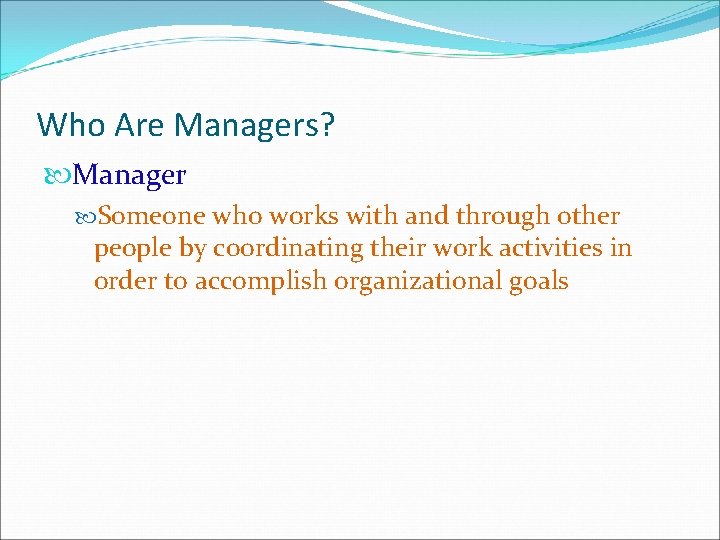 Who Are Managers?

Manager

Someone who works with and through other people by coordinating their work activities in order to accomplish organizational goals